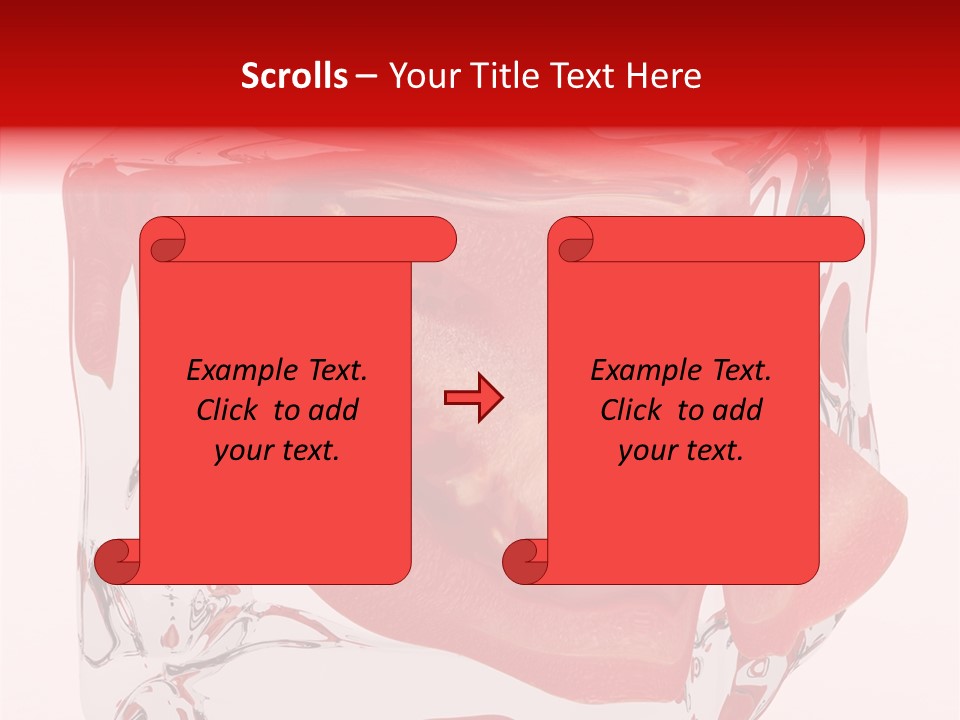 Scrolls – Your Title Text Here

Example Text. Click to add your text.

Example Text. Click to add your text.